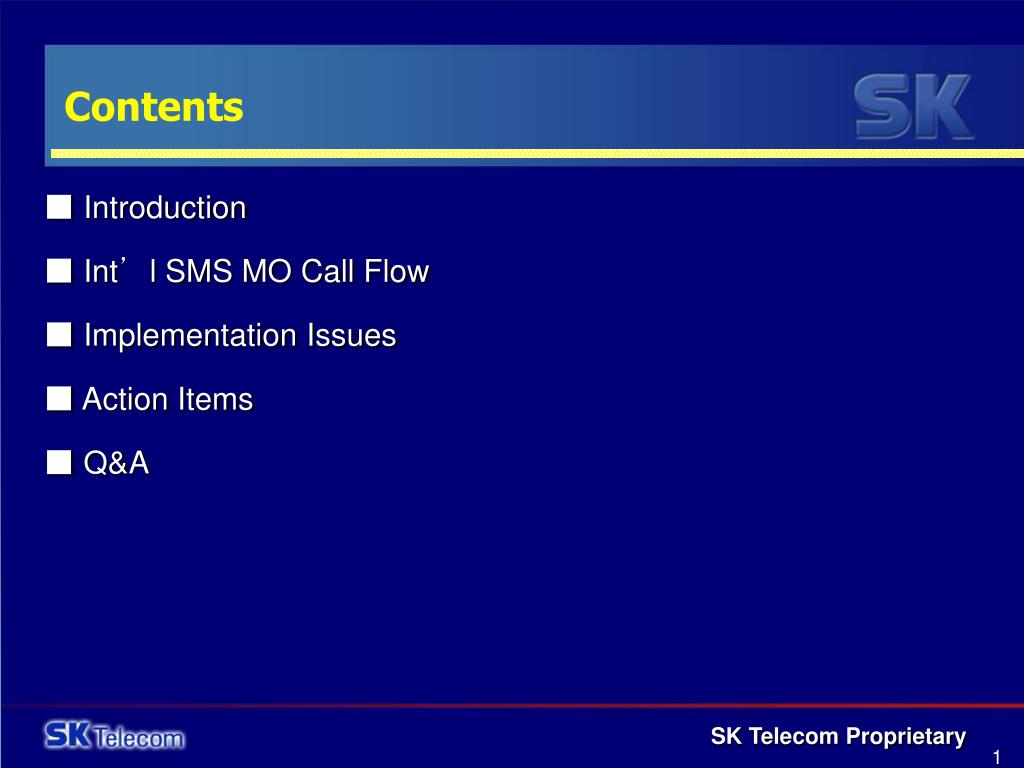 Contents

SK

■ Introduction

■ Int’l SMS MO Call Flow

■ Implementation Issues

■ Action Items

■ Q&A

SK Telecom

SK Telecom Proprietary

1